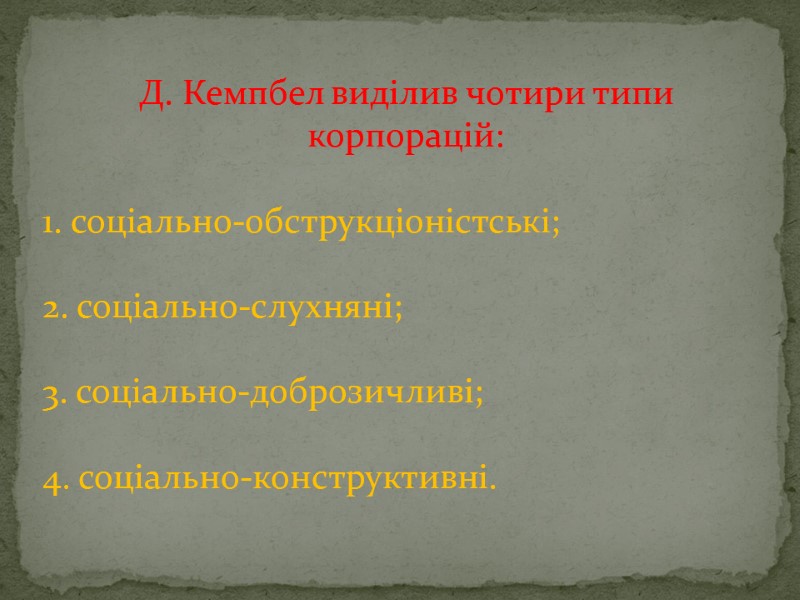 Д. Кемпбел виділив чотири типи корпорацій:

1. соціально-обструкціоністські;

2. соціально-слухняні;

3. соціально-доброзичливі;

4. соціально-конструктивні.